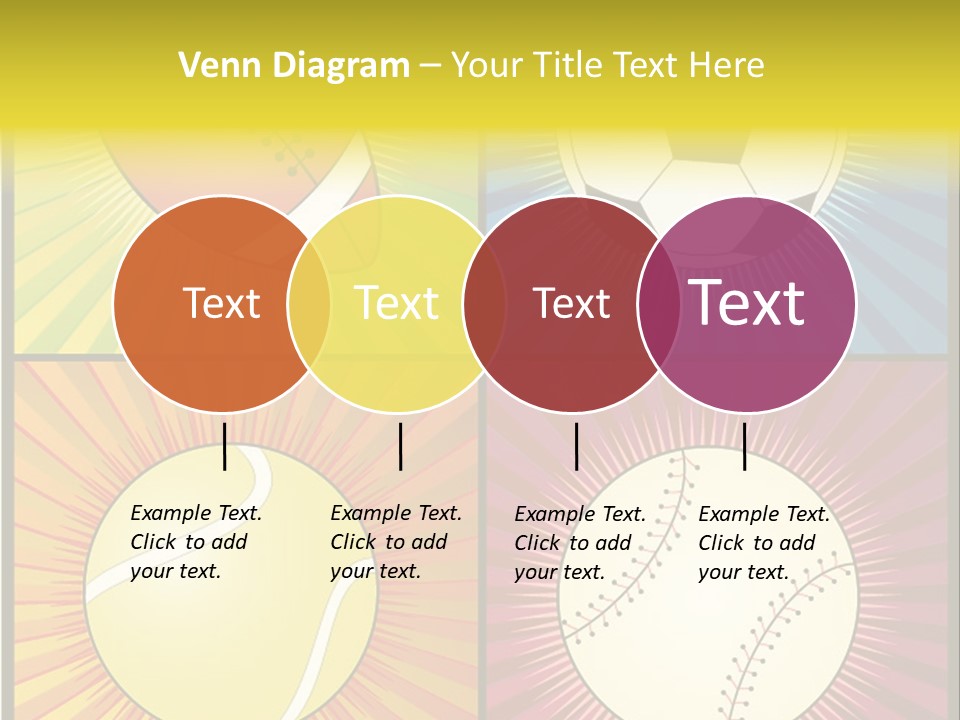 Venn Diagram – Your Title Text Here

Text

Text

Text

Text

Example Text. Click to add your text.

Example Text. Click to add your text.

Example Text. Click to add your text.

Example Text. Click to add your text.